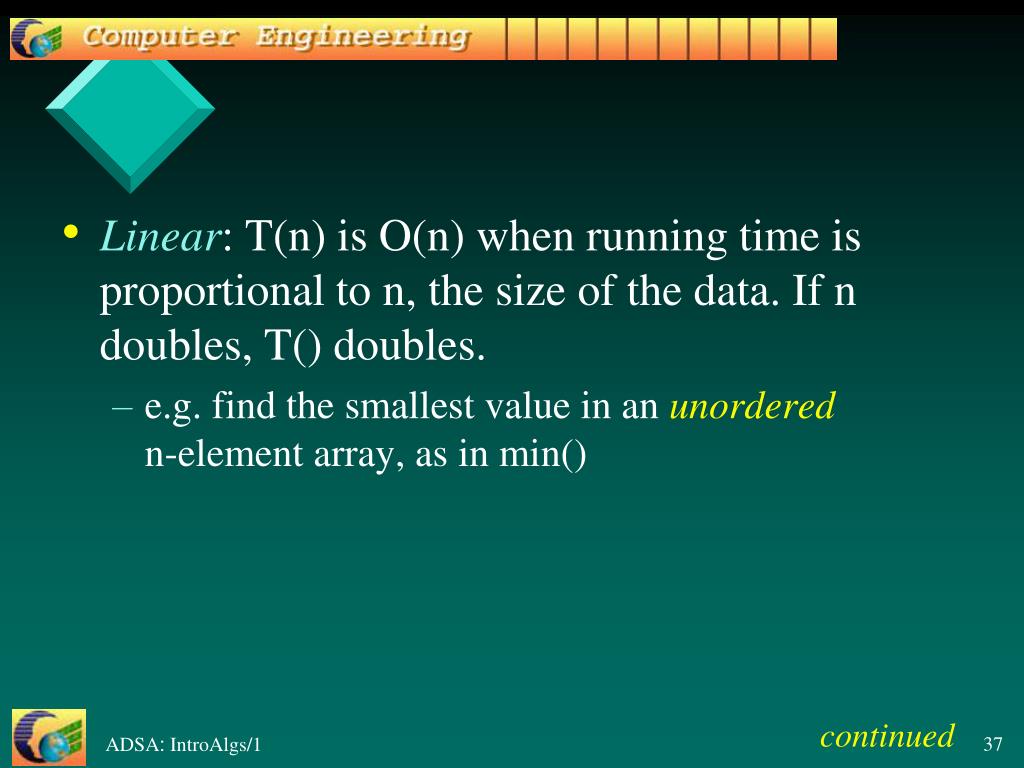 Computer Engineering

• Linear: T(n) is O(n) when running time is proportional to n, the size of the data. If n doubles, T() doubles.

– e.g. find the smallest value in an unordered n-element array, as in min()

ADSA: IntroAlgs/1

continued

37